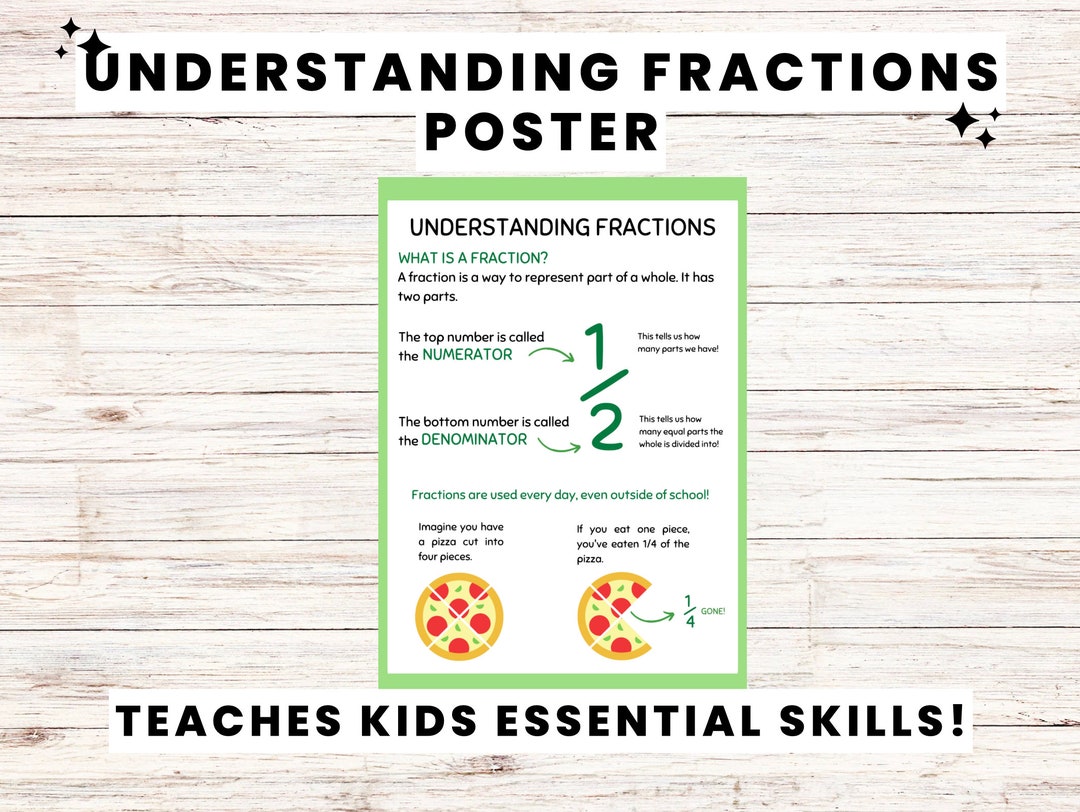 UNDERSTANDING FRACTIONS POSTER

UNDERSTANDING FRACTIONS

WHAT IS A FRACTION?
A fraction is a way to represent part of a whole. It has two parts.

The top number is called the NUMERATOR

$\frac{1}{2}$

This tells us how many parts we have!

The bottom number is called the DENOMINATOR

This tells us how many equal parts the whole is divided into!

Fractions are used every day, even outside of school!

Imagine you have a pizza cut into four pieces.

If you eat one piece, you've eaten 1/4 of the pizza.

$\frac{1}{4}$ GONE!

TEACHES KIDS ESSENTIAL SKILLS!